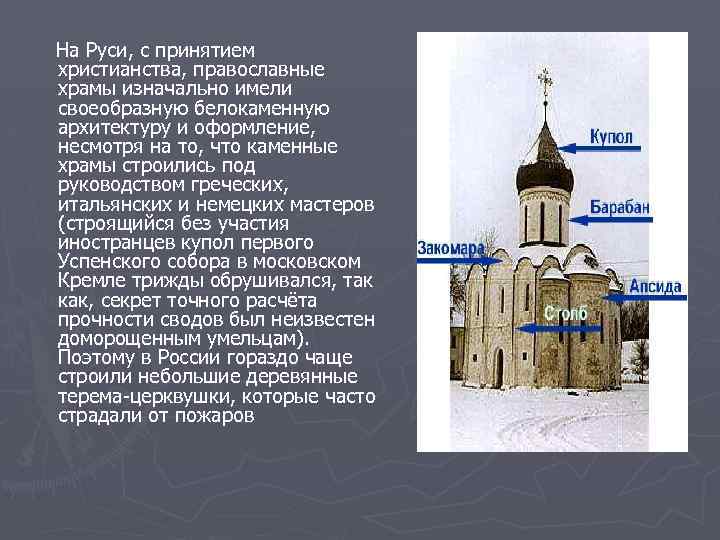 На Руси, с принятием христианства, православные храмы изначально имели своеобразную белокаменную архитектуру и оформление, несмотря на то, что каменные храмы строились под руководством греческих, итальянских и немецких мастеров (строящийся без участия иностранцев купол первого Успенского собора в московском Кремле трижды обрушивался, так как, секрет точного расчёта прочности сводов был неизвестен доморощенным умельцам). Поэтому в России гораздо чаще строили небольшие деревянные терема-церквушки, которые часто страдали от пожаров

Купол

Барабан

Закомара

Апсида

Столб